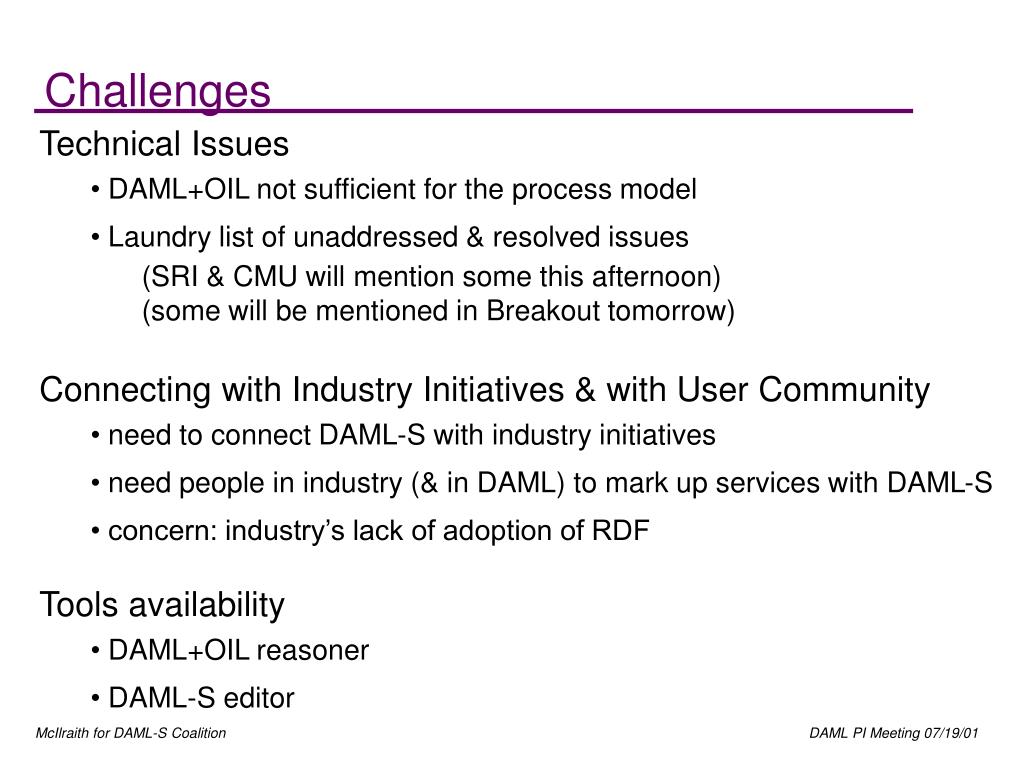 Challenges

Technical Issues

• DAML+OIL not sufficient for the process model

• Laundry list of unaddressed & resolved issues
(SRI & CMU will mention some this afternoon)
(some will be mentioned in Breakout tomorrow)

Connecting with Industry Initiatives & with User Community

• need to connect DAML-S with industry initiatives

• need people in industry (& in DAML) to mark up services with DAML-S

• concern: industry's lack of adoption of RDF

Tools availability

• DAML+OIL reasoner

• DAML-S editor

McIlraith for DAML-S Coalition

DAML PI Meeting 07/19/01